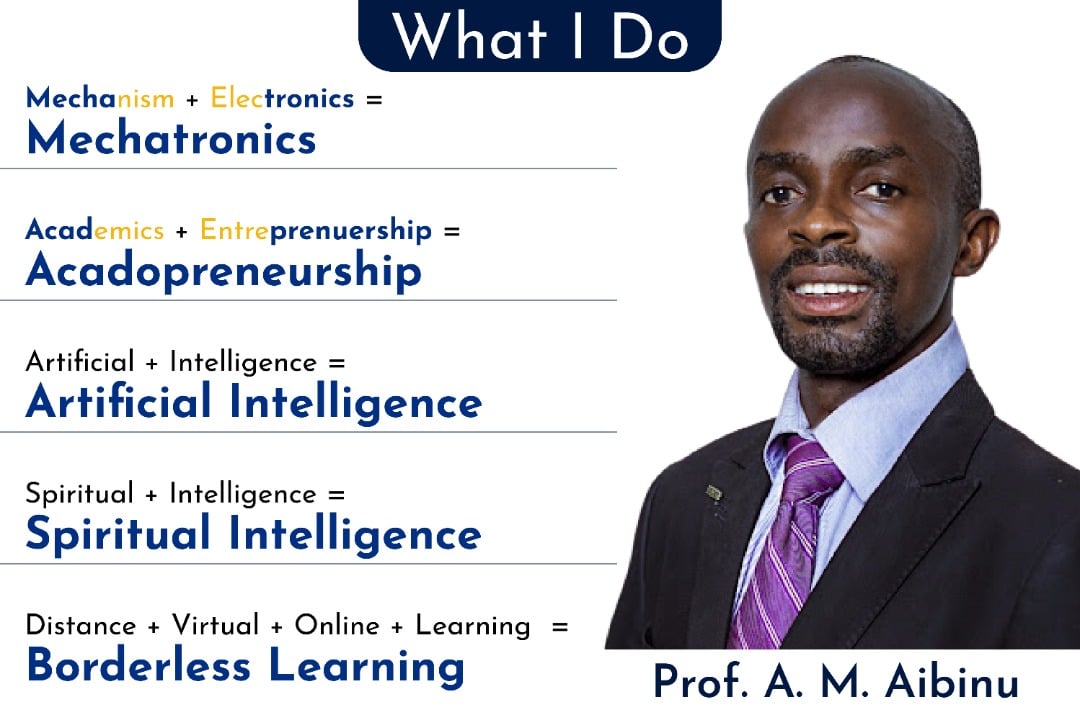 What I Do

Mechanism + Electronics =
Mechatronics

Academics + Entreprenuership =
Acadopreneurship

Artificial + Intelligence =
Artificial Intelligence

Spiritual + Intelligence =
Spiritual Intelligence

Distance + Virtual + Online + Learning =
Borderless Learning

Prof. A. M. Aibinu